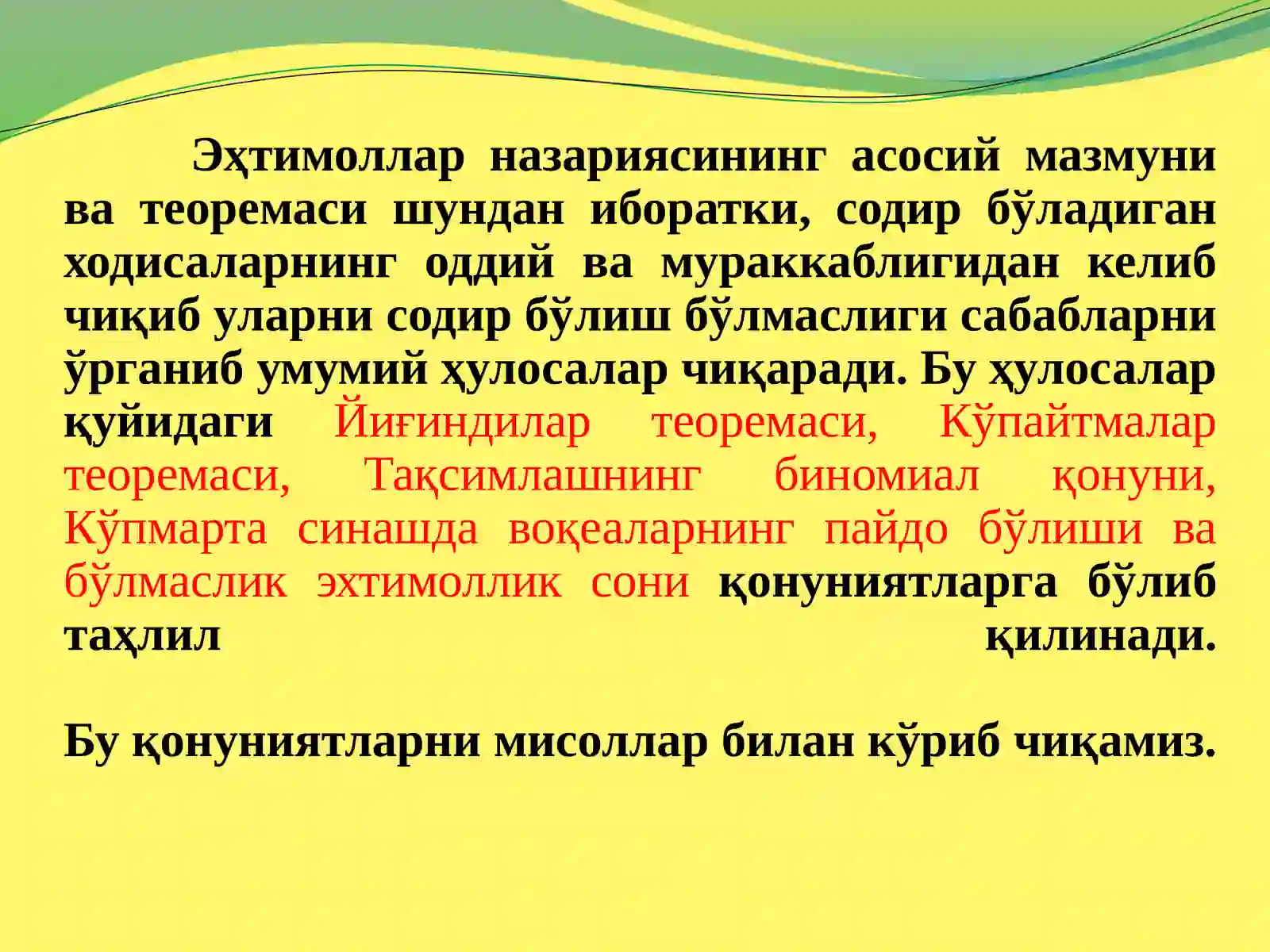 Эҳтимоллар назариясининг асосий мазмуни ва теоремаси шундан иборатки, содир бўладиган ходисаларнинг оддий ва мураккаблигидан келиб чиқиб уларни содир бўлиш бўлмаслиги сабабларни ўрганиб умумий ҳулосалар чиқаради. Бу ҳулосалар қуйидаги Йиғиндилар теоремаси, Кўпайтмалар теоремаси, Тақсимлашнинг биномиал қонуни, Кўпмарта синашда воқеаларнинг пайдо бўлиши ва бўлмаслик эхтимоллик сони қонуниятларга бўлиб таҳлил қилинади.

Бу қонуниятларни мисоллар билан кўриб чиқамиз.